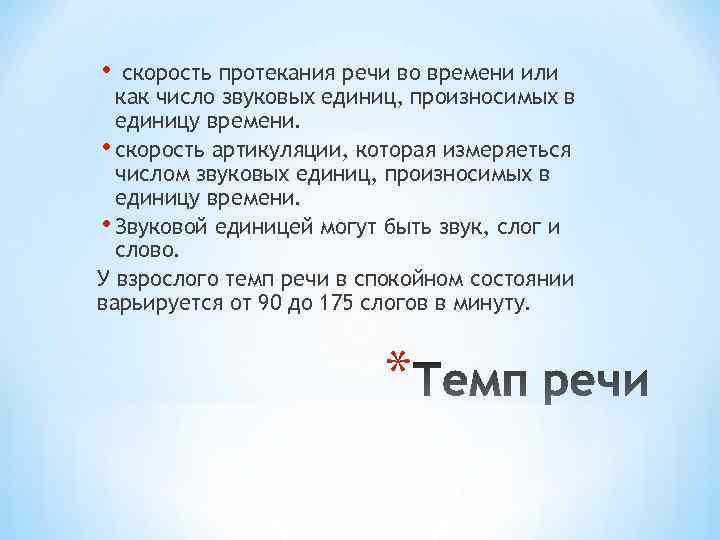 • скорость протекания речи во времени или как число звуковых единиц, произносимых в единицу времени.

• скорость артикуляции, которая измеряеться числом звуковых единиц, произносимых в единицу времени.

• Звуковой единицей могут быть звук, слог и слово.

У взрослого темп речи в спокойном состоянии варьируется от 90 до 175 слогов в минуту.

*Темп речи